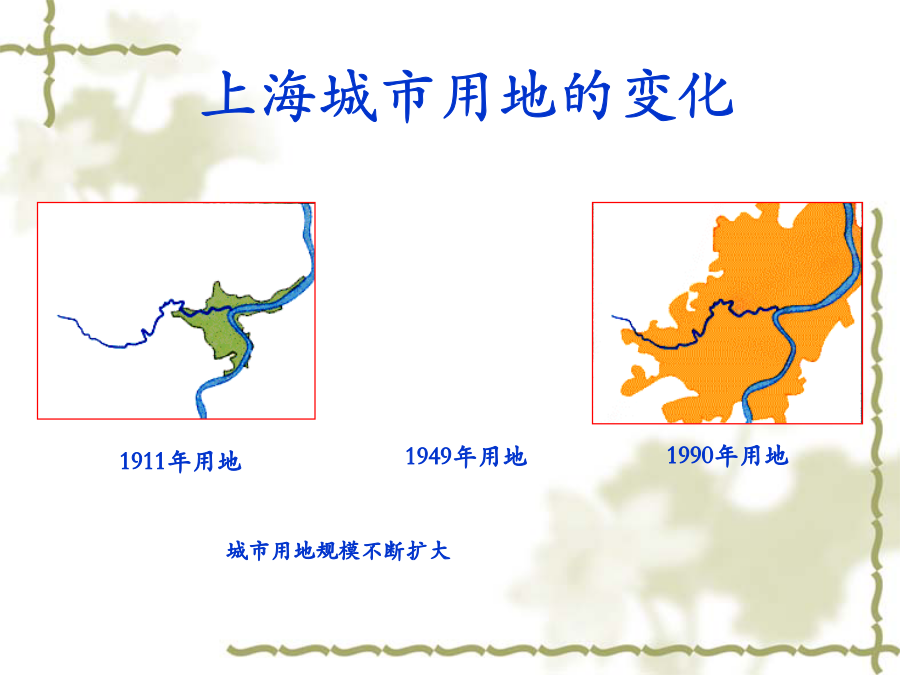 上海城市用地的变化

1911年用地

1949年用地

1990年用地

城市用地规模不断扩大